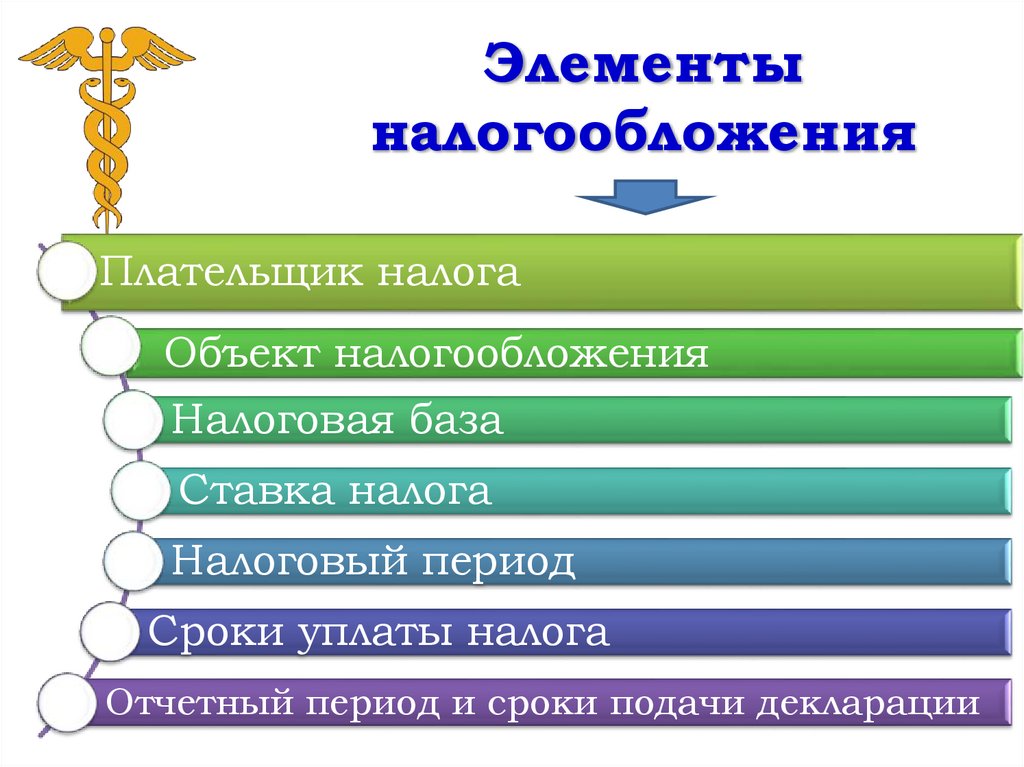 Элементы налогообложения

Плательщик налога

Объект налогообложения

Налоговая база

Ставка налога

Налоговый период

Сроки уплаты налога

Отчетный период и сроки подачи декларации